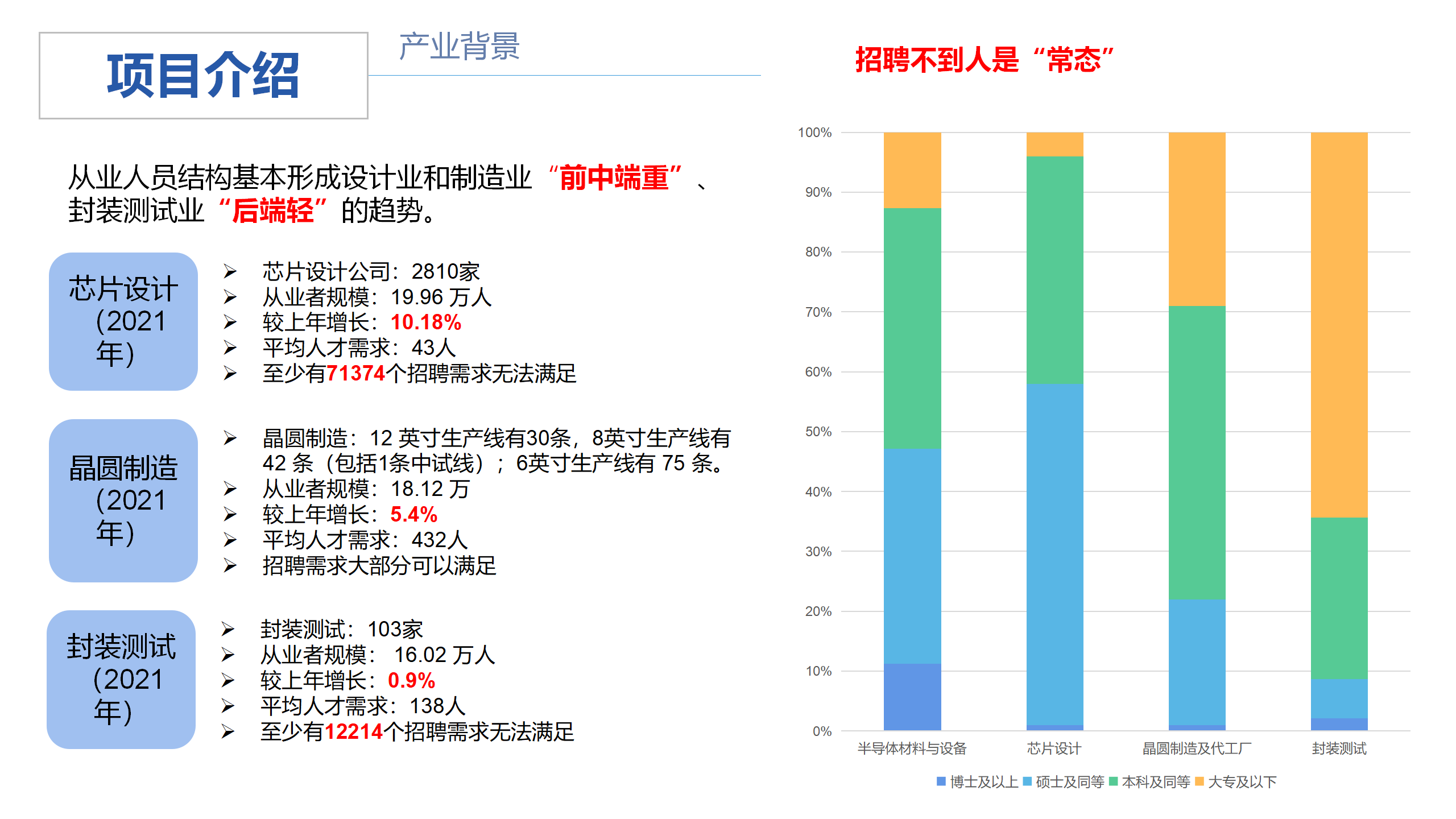 项目介绍

产业背景

从业人员结构基本形成设计业和制造业“前中端重”、封装测试业“后端轻”的趋势。

芯片设计（2021年）

➢ 芯片设计公司：2810家
➢ 从业者规模：19.96 万人
➢ 较上年增长：10.18%
➢ 平均人才需求：43人
➢ 至少有71374个招聘需求无法满足

晶圆制造（2021年）

➢ 晶圆制造：12 英寸生产线有30条，8英寸生产线有42 条（包括1条中试线）；6英寸生产线有 75 条。
➢ 从业者规模：18.12 万
➢ 较上年增长：5.4%
➢ 平均人才需求：432人
➢ 招聘需求大部分可以满足

封装测试（2021年）

➢ 封装测试：103家
➢ 从业者规模： 16.02 万人
➢ 较上年增长：0.9%
➢ 平均人才需求：138人
➢ 至少有12214个招聘需求无法满足

招聘不到人是“常态”

100%
90%
80%
70%
60%
50%
40%
30%
20%
10%
0%

半导体材料与设备
芯片设计
晶圆制造及代工厂
封装测试

博士及以上 硕士及同等 本科及同等 大专及以下